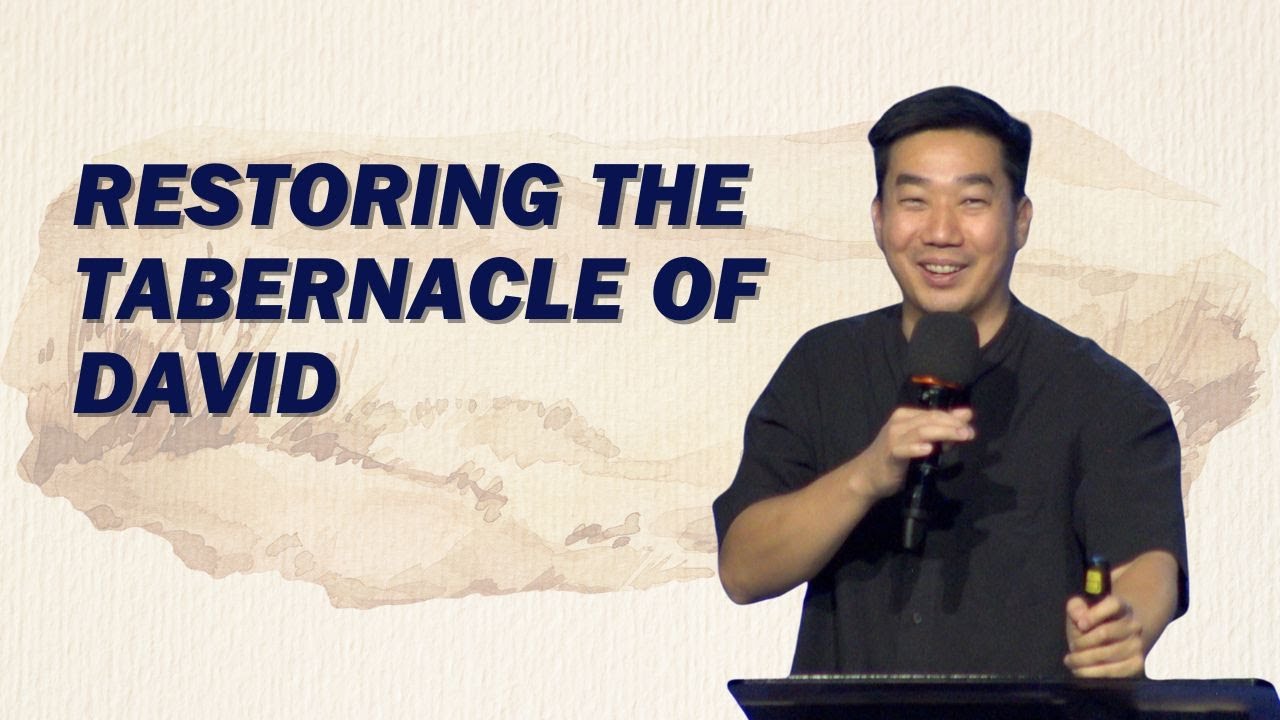 RESTORING THE TABERNACLE OF DAVID